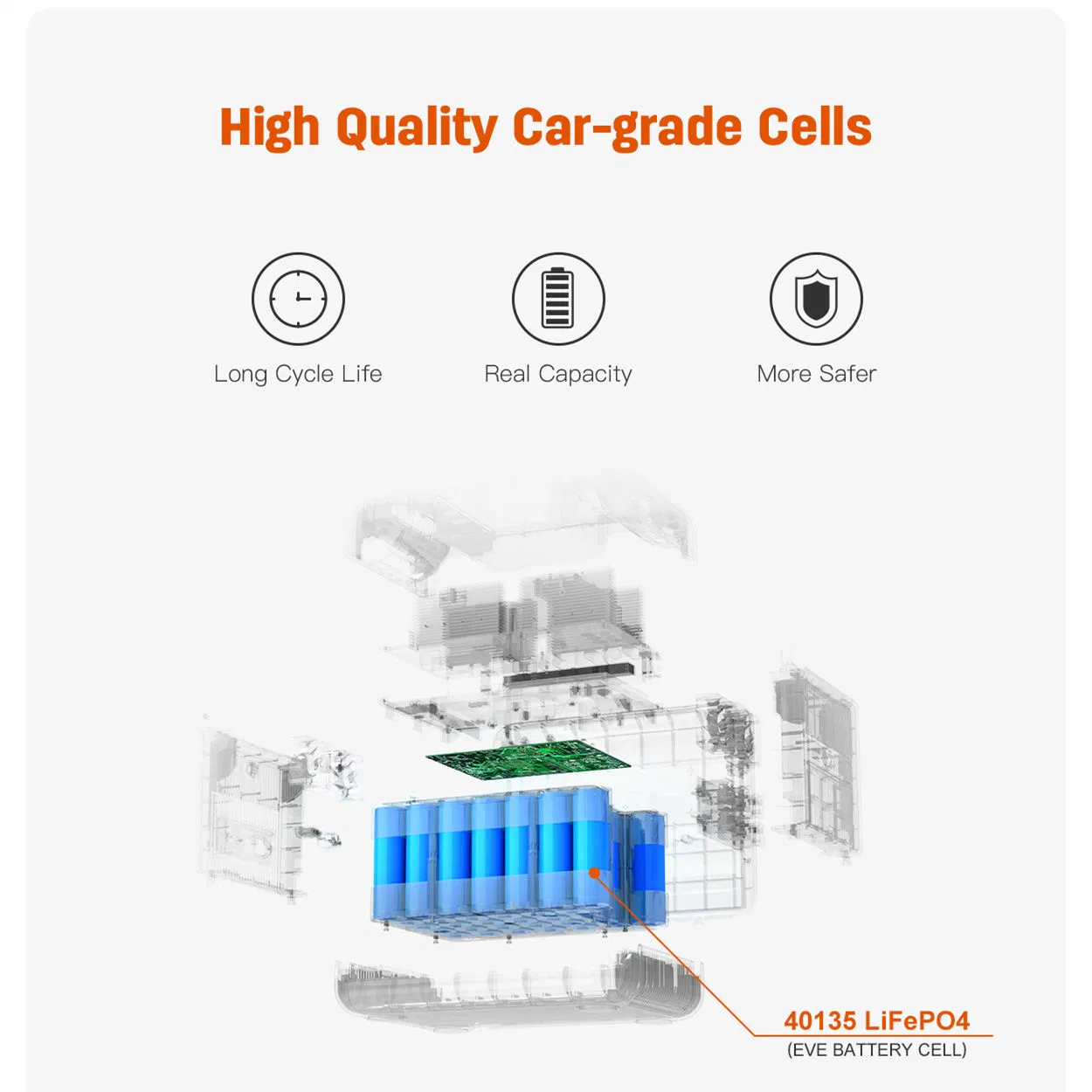 High Quality Car-grade Cells

Long Cycle Life

Real Capacity

More Safer

40135 LiFePO4
(EVE BATTERY CELL)